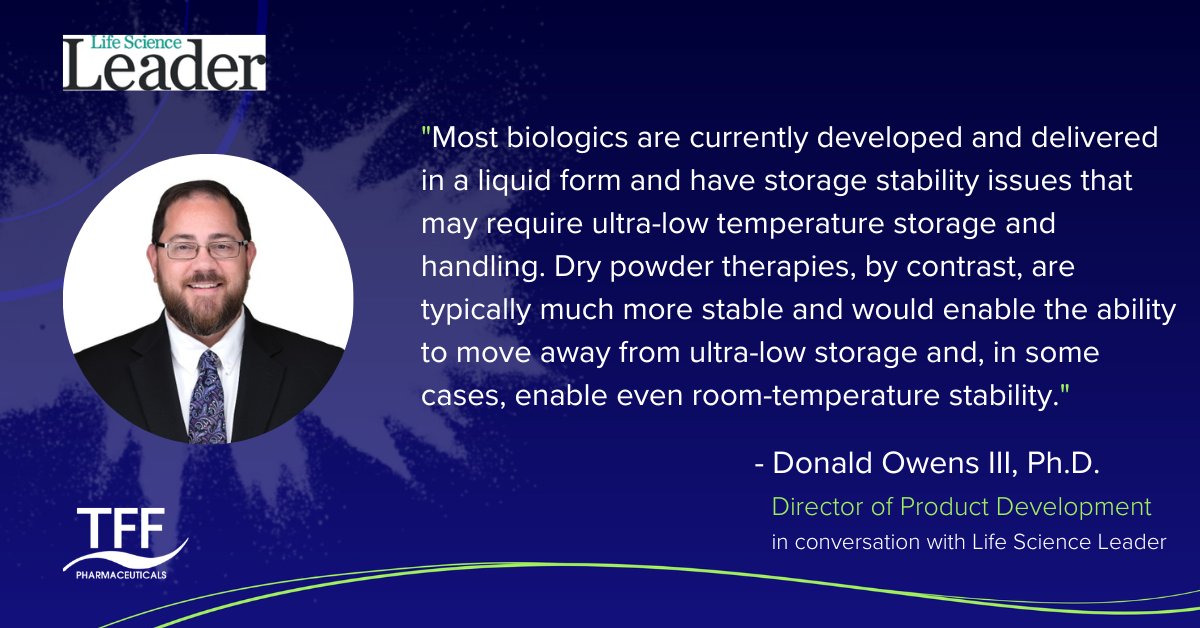 Life Science Leader

"Most biologics are currently developed and delivered in a liquid form and have storage stability issues that may require ultra-low temperature storage and handling. Dry powder therapies, by contrast, are typically much more stable and would enable the ability to move away from ultra-low storage and, in some cases, enable even room-temperature stability."

- Donald Owens III, Ph.D.

Director of Product Development

in conversation with Life Science Leader

TFF PHARMACEUTICALS